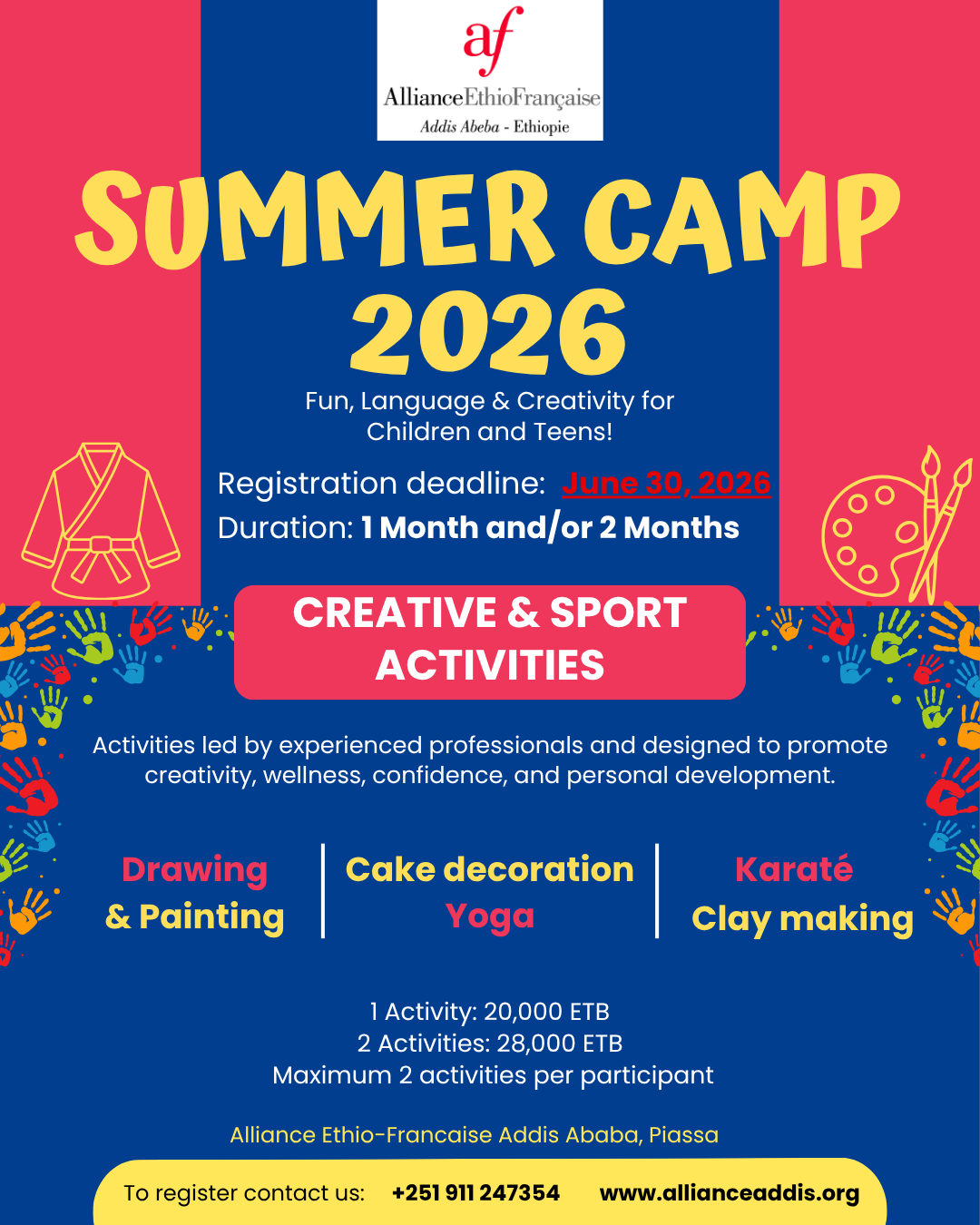 af
AllianceEthioFrançaise
Addis Abeba - Ethiopie

SUMMER CAMP 2026

Fun, Language & Creativity for Children and Teens!

Registration deadline: June 30, 2026
Duration: 1 Month and/or 2 Months

CREATIVE & SPORT ACTIVITIES

Activities led by experienced professionals and designed to promote creativity, wellness, confidence, and personal development.

Drawing & Painting

Cake decoration
Yoga

Karaté
Clay making

1 Activity: 20,000 ETB
2 Activities: 28,000 ETB
Maximum 2 activities per participant

Alliance Ethio-Francaise Addis Ababa, Piassa

To register contact us: +251 911 247354 www.allianceaddis.org